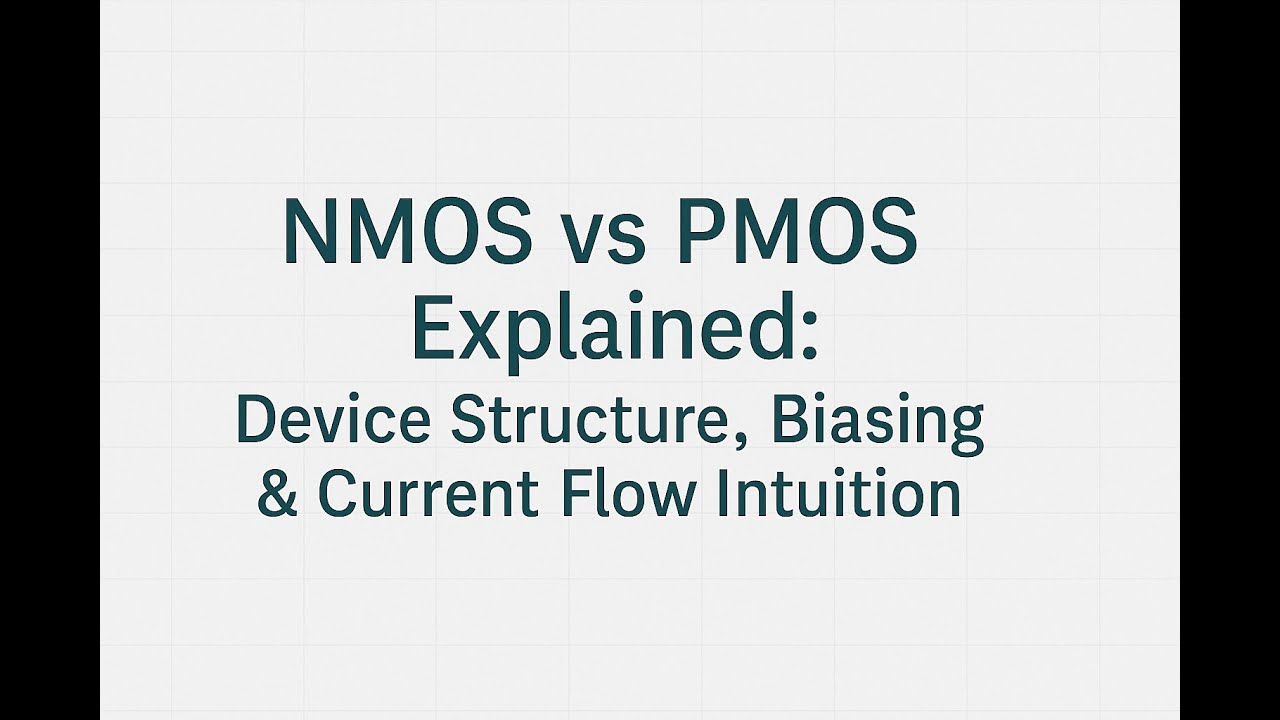 NMOS vs PMOS Explained:
Device Structure, Biasing & Current Flow Intuition